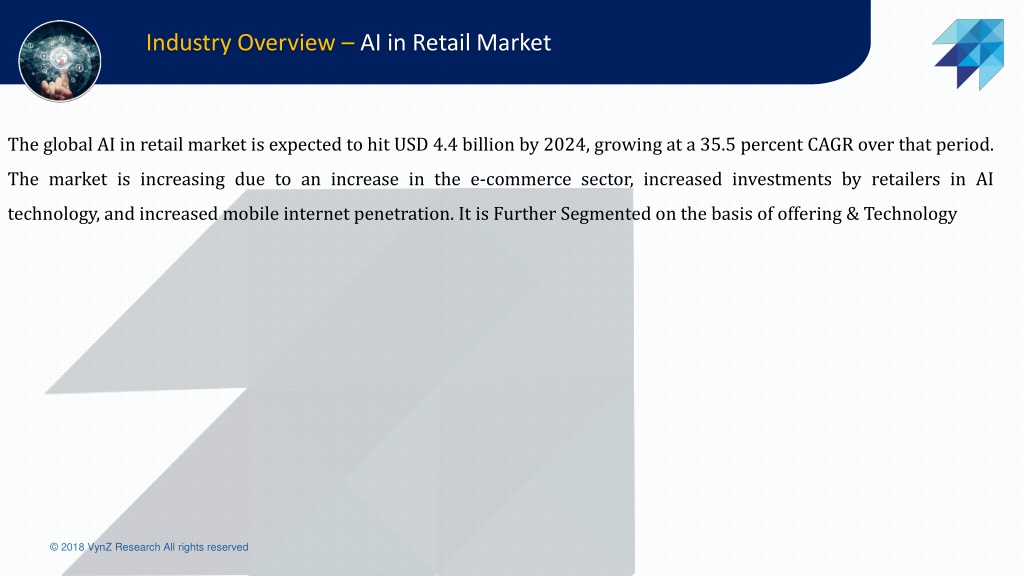 Industry Overview – AI in Retail Market

The global AI in retail market is expected to hit USD 4.4 billion by 2024, growing at a 35.5 percent CAGR over that period. The market is increasing due to an increase in the e-commerce sector, increased investments by retailers in AI technology, and increased mobile internet penetration. It is Further Segmented on the basis of offering & Technology

© 2018 VynZ Research All rights reserved